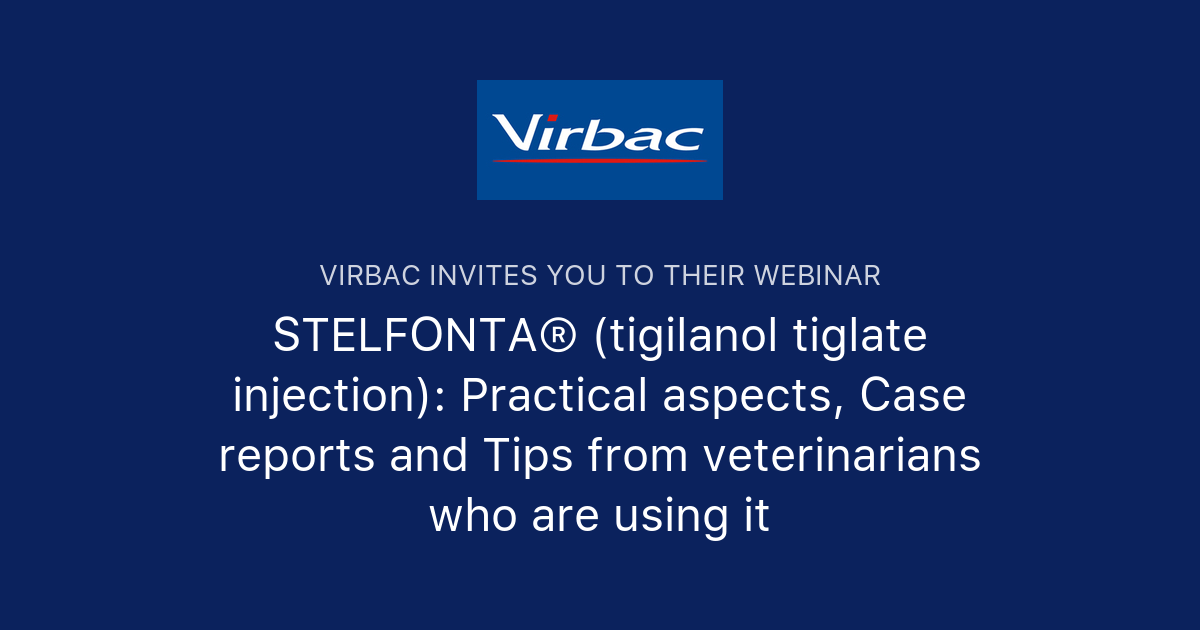 Virbac

VIRBAC INVITES YOU TO THEIR WEBINAR

STELFONTA® (tigilanol tiglate injection): Practical aspects, Case reports and Tips from veterinarians who are using it